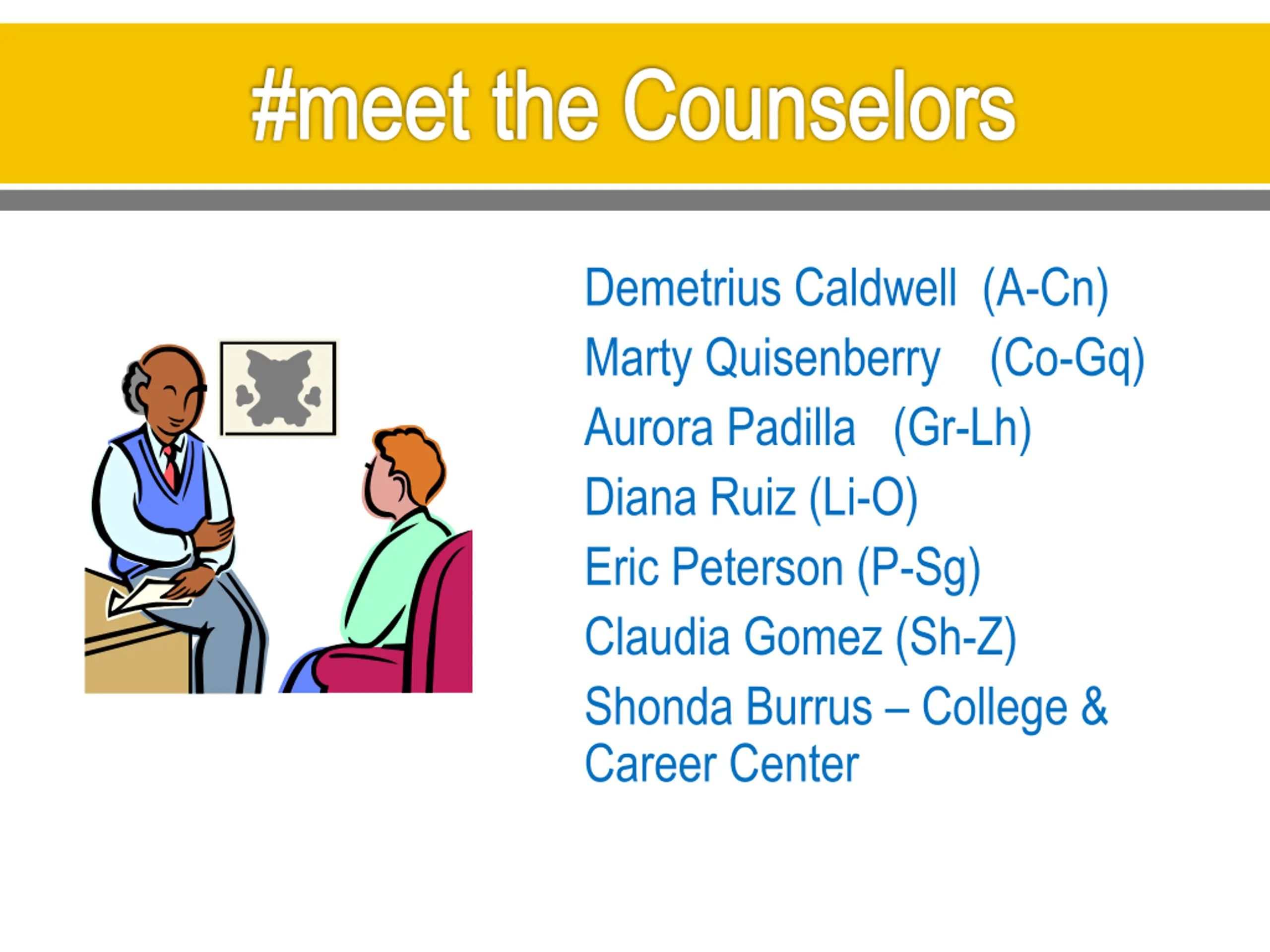 #meet the Counselors

Demetrius Caldwell (A-Cn)
Marty Quisenberry (Co-Gq)
Aurora Padilla (Gr-Lh)
Diana Ruiz (Li-O)
Eric Peterson (P-Sg)
Claudia Gomez (Sh-Z)
Shonda Burrus – College & Career Center